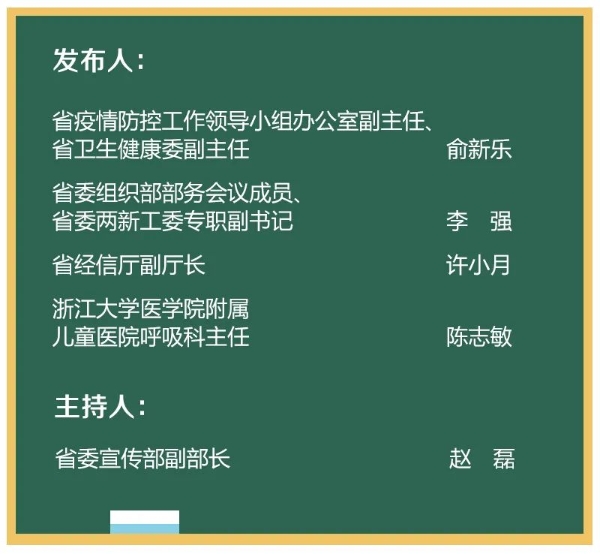 发布人：

省疫情防控工作领导小组办公室副主任、省卫生健康委副主任 俞新乐

省委组织部部务会议成员、省委两新工委专职副书记 李　强

省经信厅副厅长 许小月

浙江大学医学院附属儿童医院呼吸科主任 陈志敏

主持人：

省委宣传部副部长 赵　磊